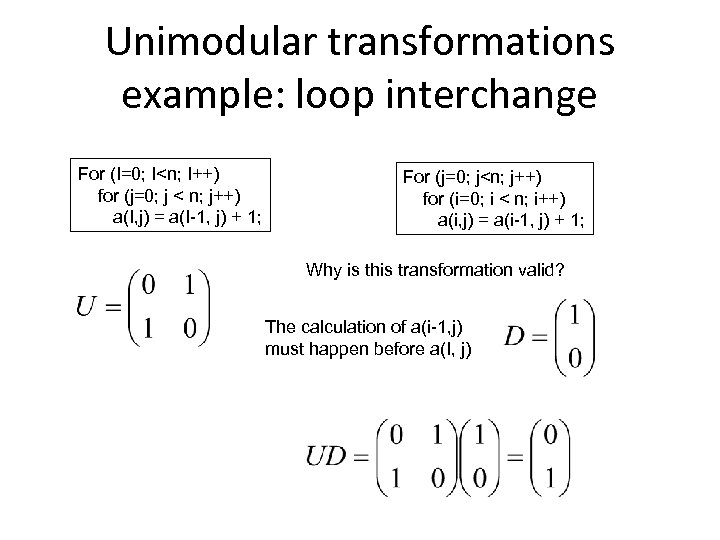 Unimodular transformations example: loop interchange

For (I=0; I<n; I++)
for (j=0; j < n; j++)
a(I,j) = a(I-1, j) + 1;

For (j=0; j<n; j++)
for (i=0; i < n; i++)
a(i,j) = a(i-1, j) + 1;

$U = \begin{pmatrix} 0 & 1 \\ 1 & 0 \end{pmatrix}$

Why is this transformation valid?

The calculation of a(i-1,j) must happen before a(I, j)

$D = \begin{pmatrix} 1 \\ 0 \end{pmatrix}$

$UD = \begin{pmatrix} 0 & 1 \\ 1 & 0 \end{pmatrix} \begin{pmatrix} 1 \\ 0 \end{pmatrix} = \begin{pmatrix} 0 \\ 1 \end{pmatrix}$